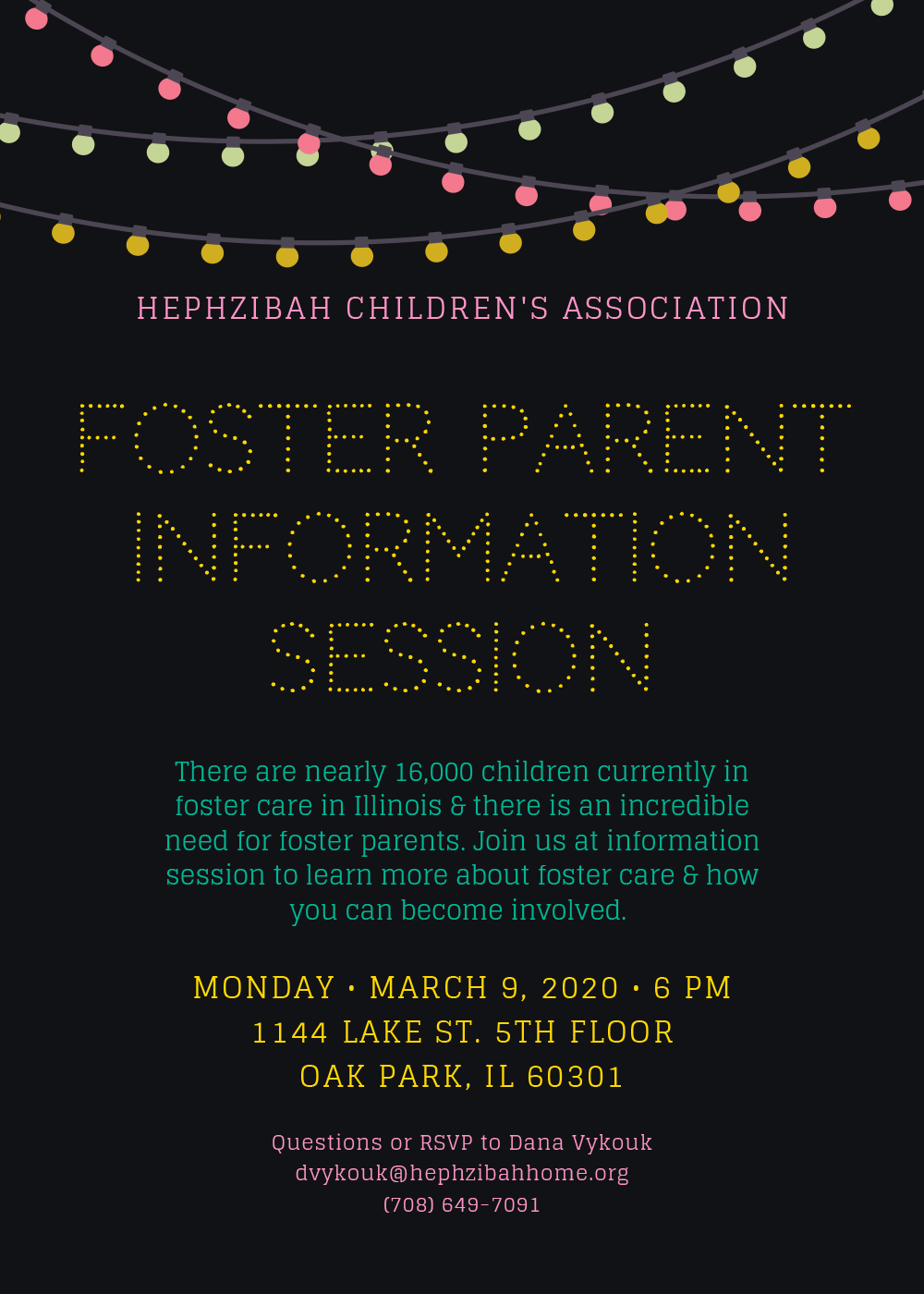 HEPHZIBAH CHILDREN'S ASSOCIATION

FOSTER PARENT INFORMATION SESSION

There are nearly 16,000 children currently in foster care in Illinois & there is an incredible need for foster parents. Join us at information session to learn more about foster care & how you can become involved.

MONDAY • MARCH 9, 2020 • 6 PM
1144 LAKE ST. 5TH FLOOR
OAK PARK, IL 60301

Questions or RSVP to Dana Vykouk
dvykouk@hephzibahhome.org
(708) 649-7091